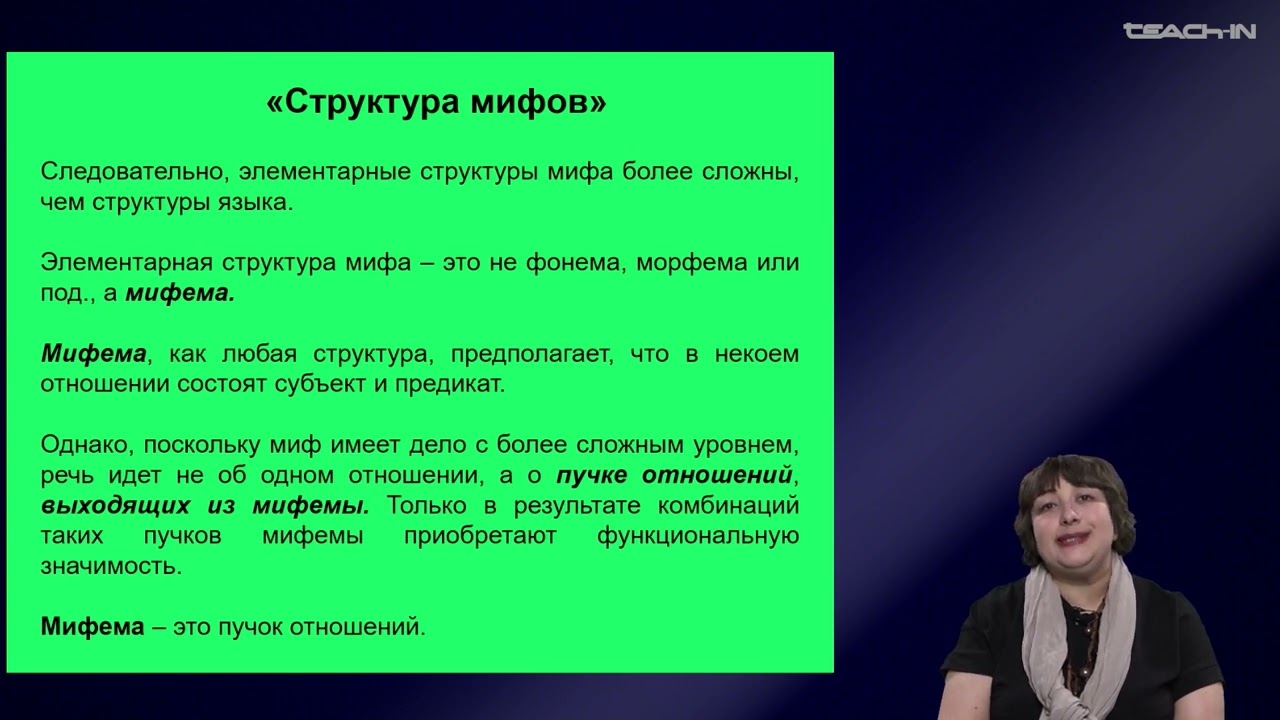 TEACH-IN

«Структура мифов»

Следовательно, элементарные структуры мифа более сложны, чем структуры языка.

Элементарная структура мифа – это не фонема, морфема или под., а мифема.

Мифема, как любая структура, предполагает, что в некоем отношении состоят субъект и предикат.

Однако, поскольку миф имеет дело с более сложным уровнем, речь идет не об одном отношении, а о пучке отношений, выходящих из мифемы. Только в результате комбинаций таких пучков мифемы приобретают функциональную значимость.

Мифема – это пучок отношений.